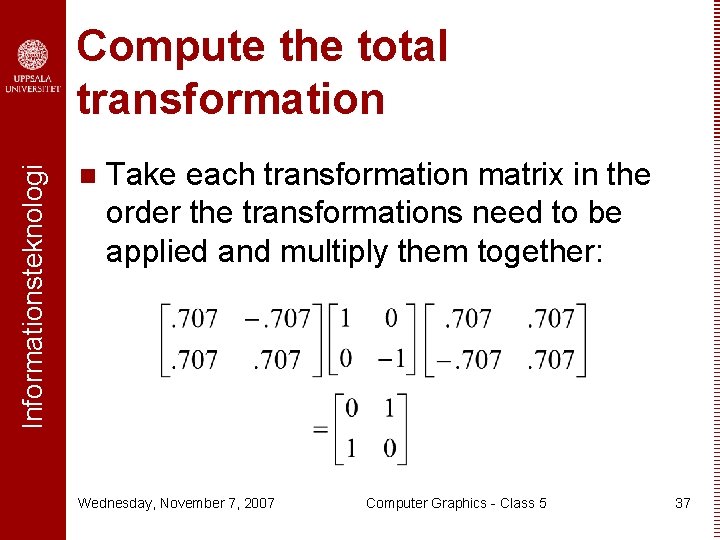 UPPSALA UNIVERSITET

Informationsteknologi

Compute the total transformation

Take each transformation matrix in the order the transformations need to be applied and multiply them together:

$\begin{bmatrix} .707 & -.707 \\ .707 & .707 \end{bmatrix} \begin{bmatrix} 1 & 0 \\ 0 & -1 \end{bmatrix} \begin{bmatrix} .707 & .707 \\ -.707 & .707 \end{bmatrix}$
$= \begin{bmatrix} 0 & 1 \\ 1 & 0 \end{bmatrix}$

Wednesday, November 7, 2007 Computer Graphics - Class 5 37